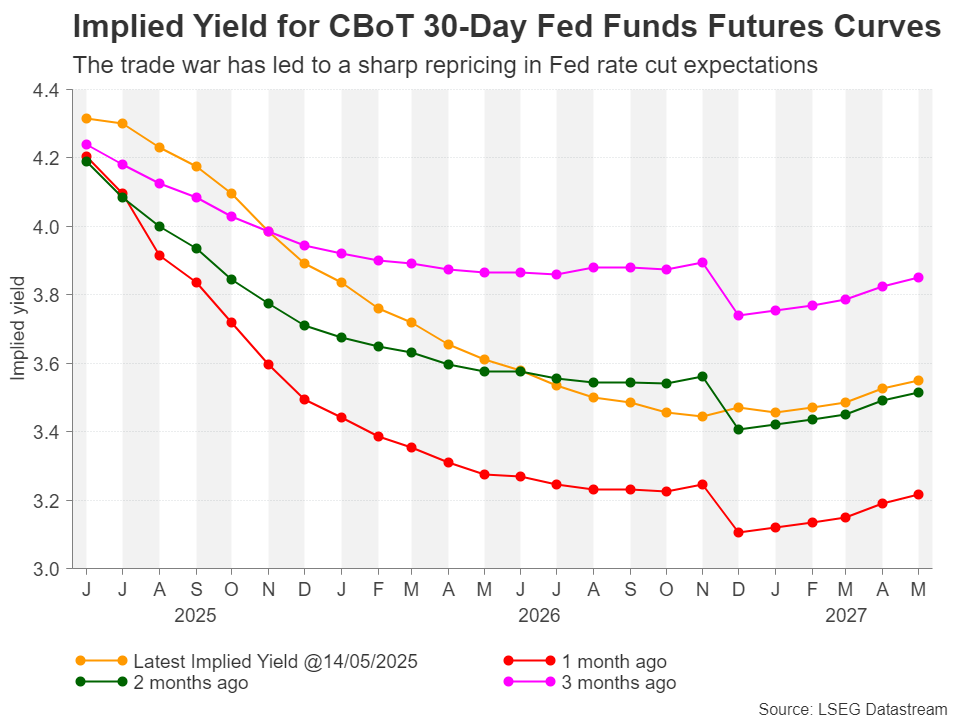 Implied Yield for CBoT 30-Day Fed Funds Futures Curves

The trade war has led to a sharp repricing in Fed rate cut expectations

Implied yield

4.4
4.2
4.0
3.8
3.6
3.4
3.2
3.0

J J A S O N D J F M A M J J A S O N D J F M A M

2025 2026 2027

Latest Implied Yield @14/05/2025
1 month ago
2 months ago
3 months ago

Source: LSEG Datastream